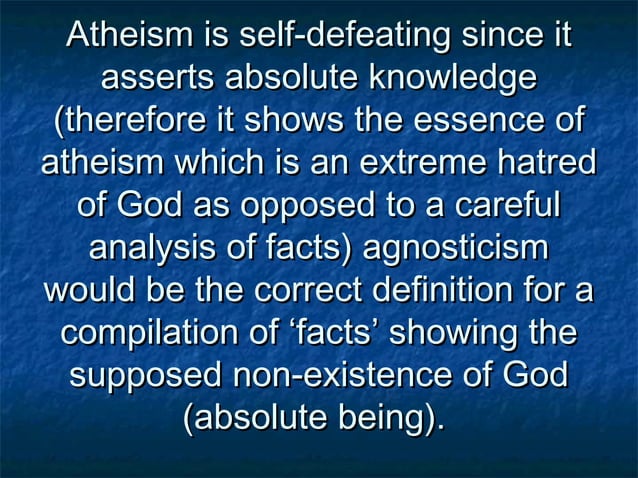 Atheism is self-defeating since it asserts absolute knowledge (therefore it shows the essence of atheism which is an extreme hatred of God as opposed to a careful analysis of facts) agnosticism would be the correct definition for a compilation of ‘facts’ showing the supposed non-existence of God (absolute being).